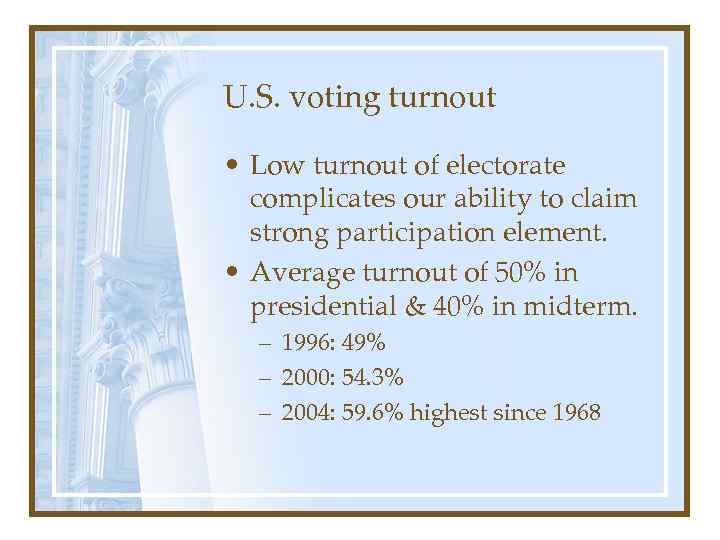 U.S. voting turnout

• Low turnout of electorate complicates our ability to claim strong participation element.
• Average turnout of 50% in presidential & 40% in midterm.
– 1996: 49%
– 2000: 54.3%
– 2004: 59.6% highest since 1968